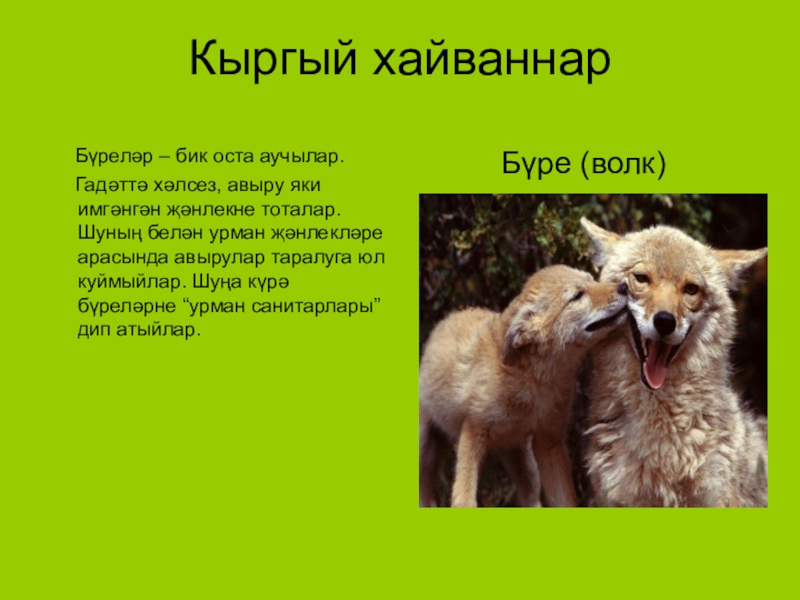 Кыргый хайваннар

Бүреләр – бик оста аучылар.

Гадәттә хәлсез, авыру яки имгәнгән җәнлекне тоталар. Шуның белән урман җәнлекләре арасында авырулар таралуга юл куймыйлар. Шуңа күрә бүреләрне “урман санитарлары” дип атыйлар.

Бүре (волк)